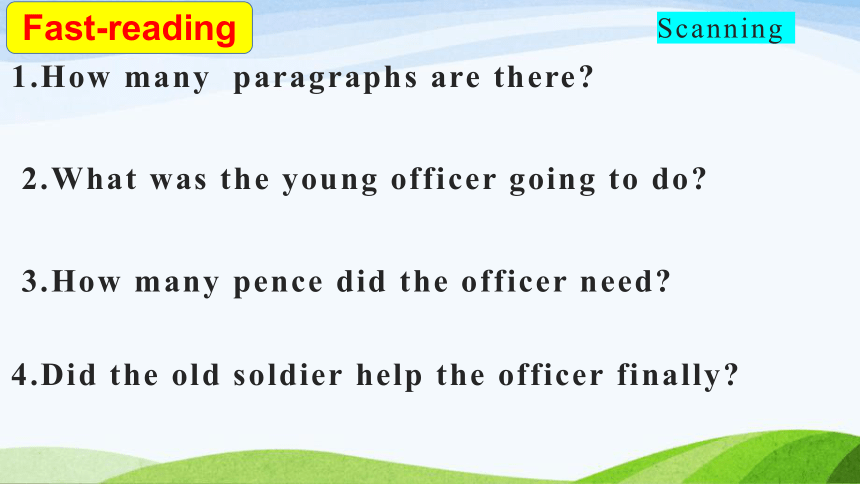 Fast-reading

Scanning

1.How many paragraphs are there?

2.What was the young officer going to do?

3.How many pence did the officer need?

4.Did the old soldier help the officer finally?